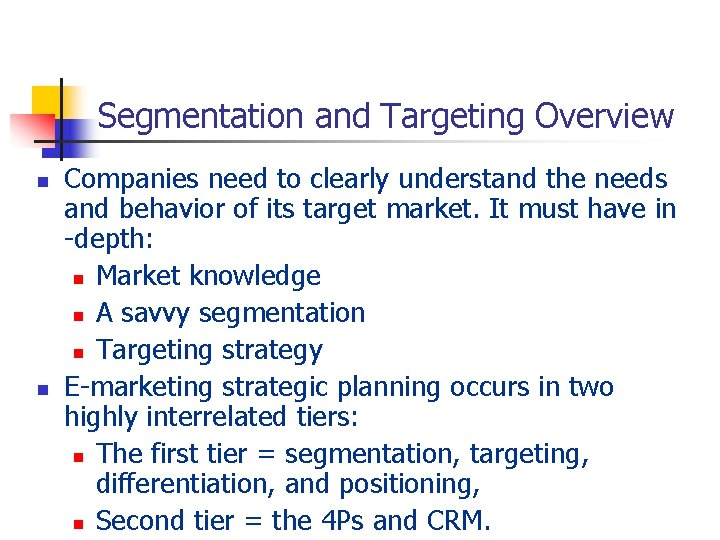 Segmentation and Targeting Overview

- Companies need to clearly understand the needs and behavior of its target market. It must have in -depth:
  - Market knowledge
  - A savvy segmentation
  - Targeting strategy
- E-marketing strategic planning occurs in two highly interrelated tiers:
  - The first tier = segmentation, targeting, differentiation, and positioning,
  - Second tier = the 4Ps and CRM.